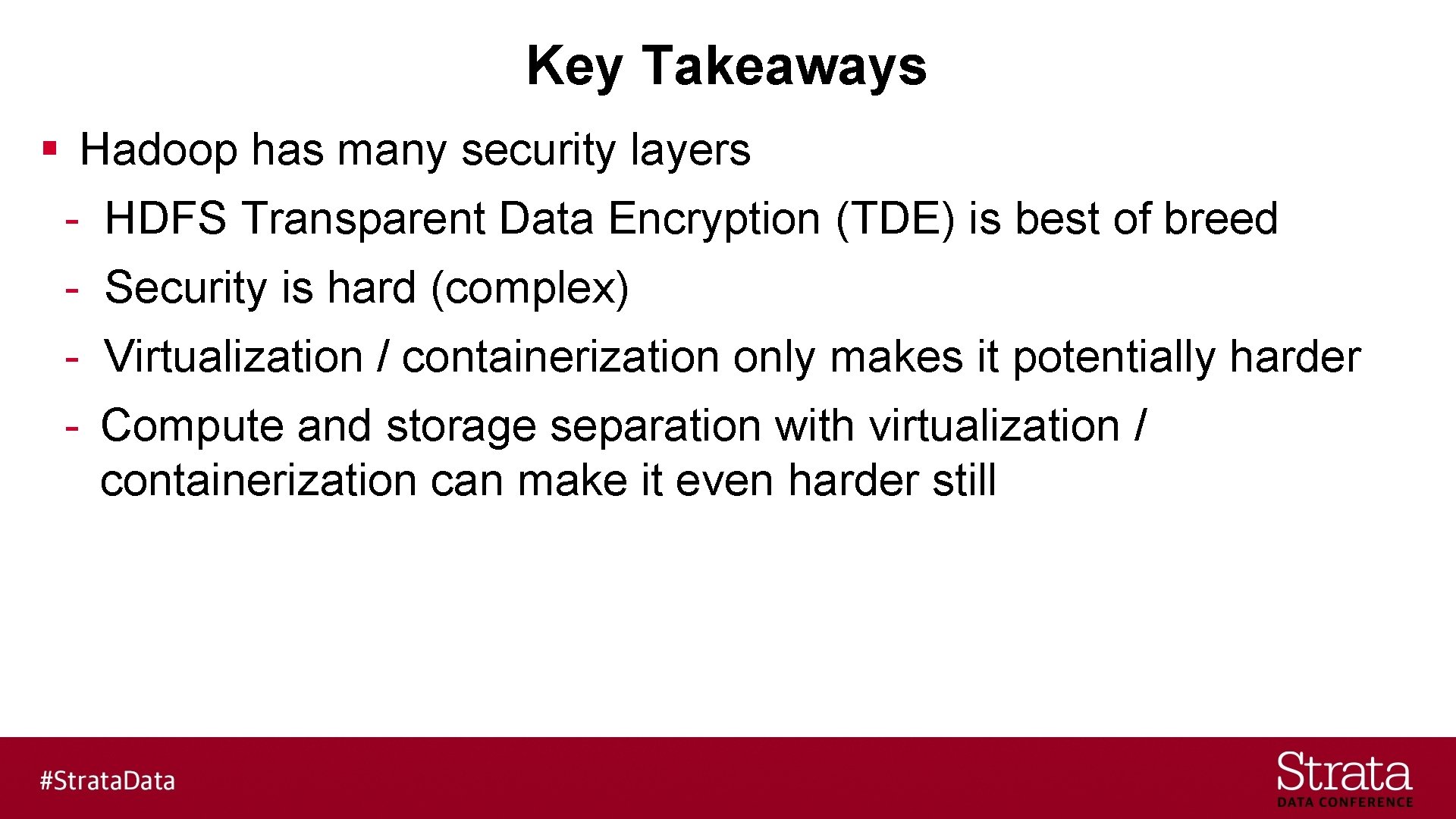 Key Takeaways

▪ Hadoop has many security layers

- HDFS Transparent Data Encryption (TDE) is best of breed

- Security is hard (complex)

- Virtualization / containerization only makes it potentially harder

- Compute and storage separation with virtualization / containerization can make it even harder still

#StrataData

Strata
DATA CONFERENCE